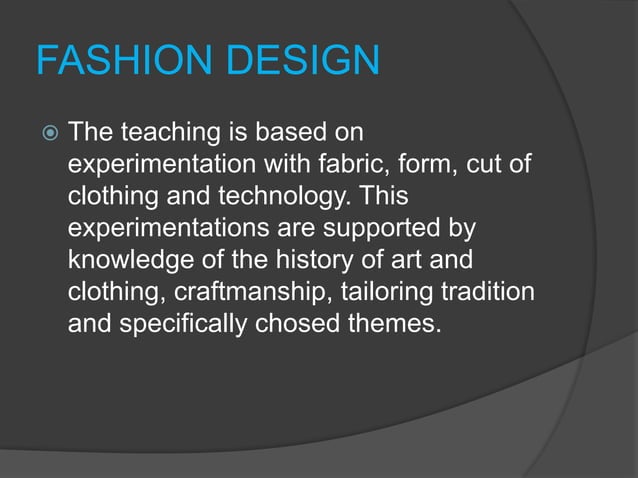 FASHION DESIGN

The teaching is based on experimentation with fabric, form, cut of clothing and technology. This experimentations are supported by knowledge of the history of art and clothing, craftmanship, tailoring tradition and specifically chosed themes.